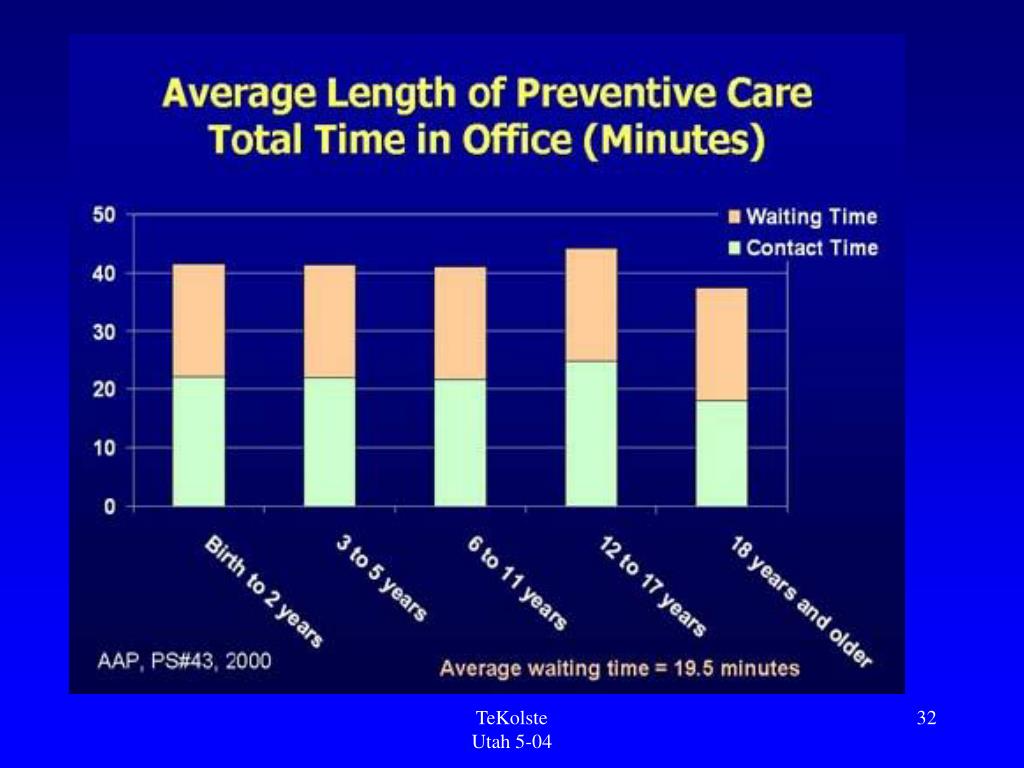 Average Length of Preventive Care
Total Time in Office (Minutes)

50
40
30
20
10
0

Waiting Time
Contact Time

Birth to 2 years
3 to 5 years
6 to 11 years
12 to 17 years
18 years and older

AAP, PS#43, 2000

Average waiting time = 19.5 minutes

TeKolste
Utah 5-04

32